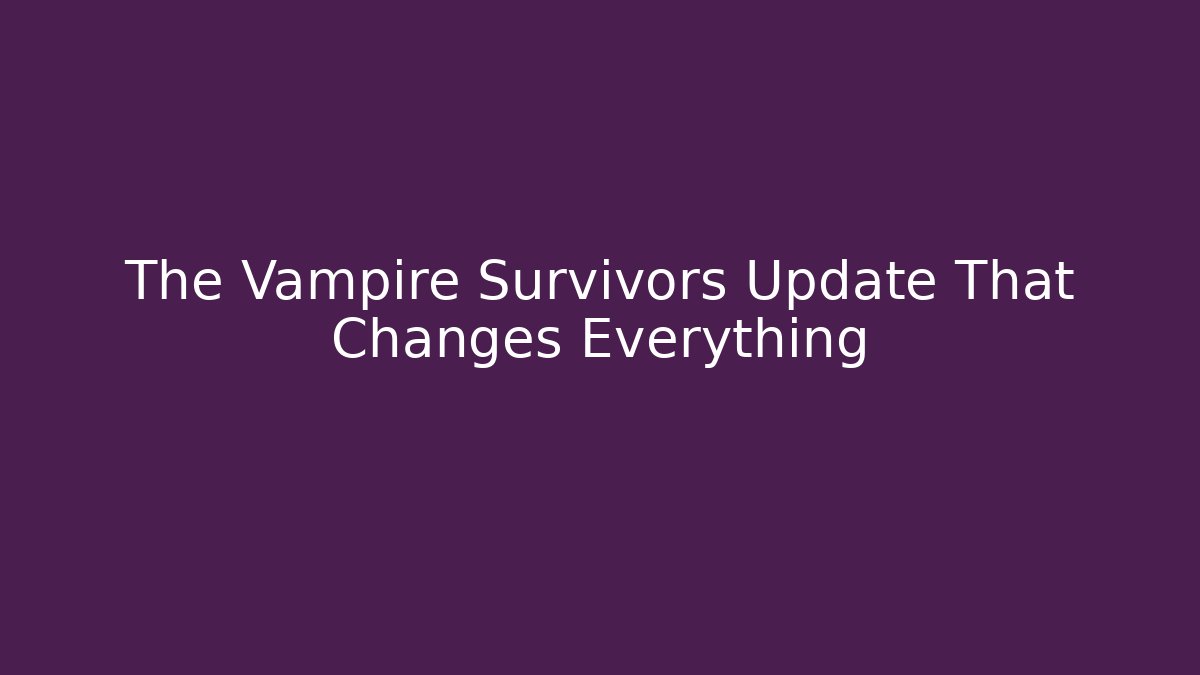 The Vampire Survivors Update That Changes Everything